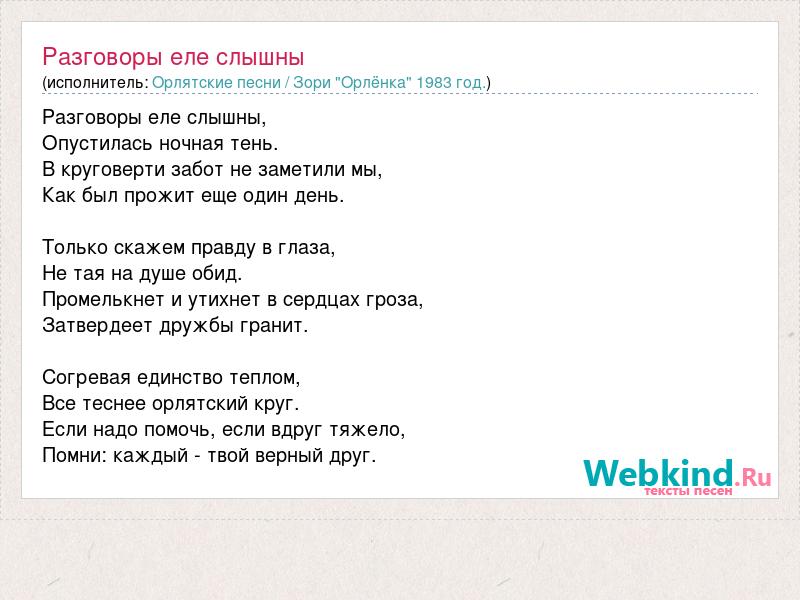 Разговоры еле слышны
(исполнитель: Орлятские песни / Зори "Орлёнка" 1983 год.)

Разговоры еле слышны,
Опустилась ночная тень.
В круговерти забот не заметили мы,
Как был прожит еще один день.

Только скажем правду в глаза,
Не тая на душе обид.
Промелькнет и утихнет в сердцах гроза,
Затвердеет дружбы гранит.

Согревая единство теплом,
Все теснее орлятский круг.
Если надо помочь, если вдруг тяжело,
Помни: каждый - твой верный друг.

Webkind.Ru
тексты песен